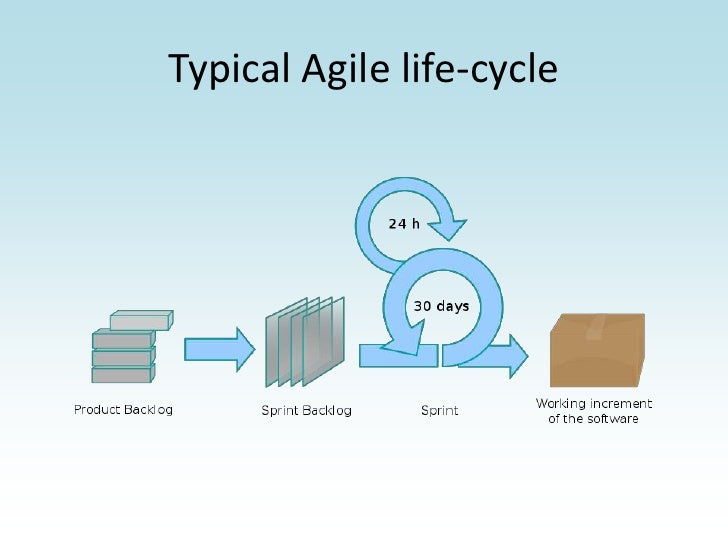 Typical Agile life-cycle

24 h

30 days

Product Backlog

Sprint Backlog

Sprint

Working increment of the software